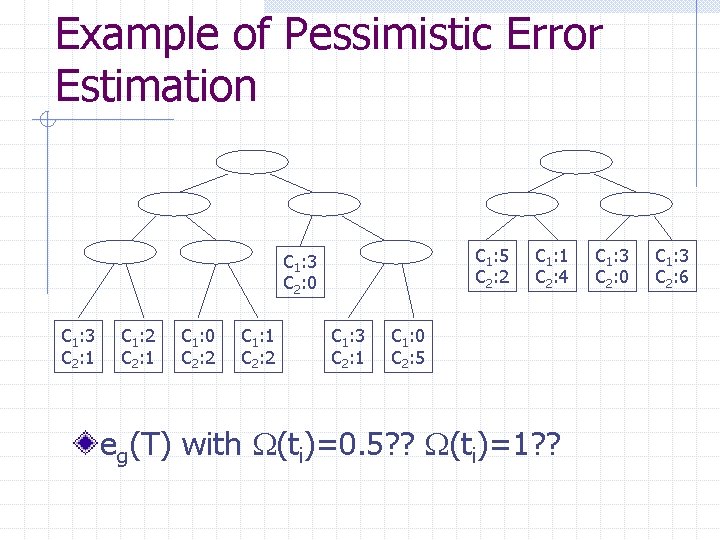 Example of Pessimistic Error Estimation

$C_1$:3
$C_2$:0

$C_1$:3
$C_2$:1

$C_1$:2
$C_2$:1

$C_1$:0
$C_2$:2

$C_1$:1
$C_2$:2

$C_1$:3
$C_2$:1

$C_1$:0
$C_2$:5

$C_1$:5
$C_2$:2

$C_1$:1
$C_2$:4

$C_1$:3
$C_2$:0

$C_1$:3
$C_2$:6

$e_g(T)$ with $\Omega(t_i)=0.5$?? $\Omega(t_i)=1$??